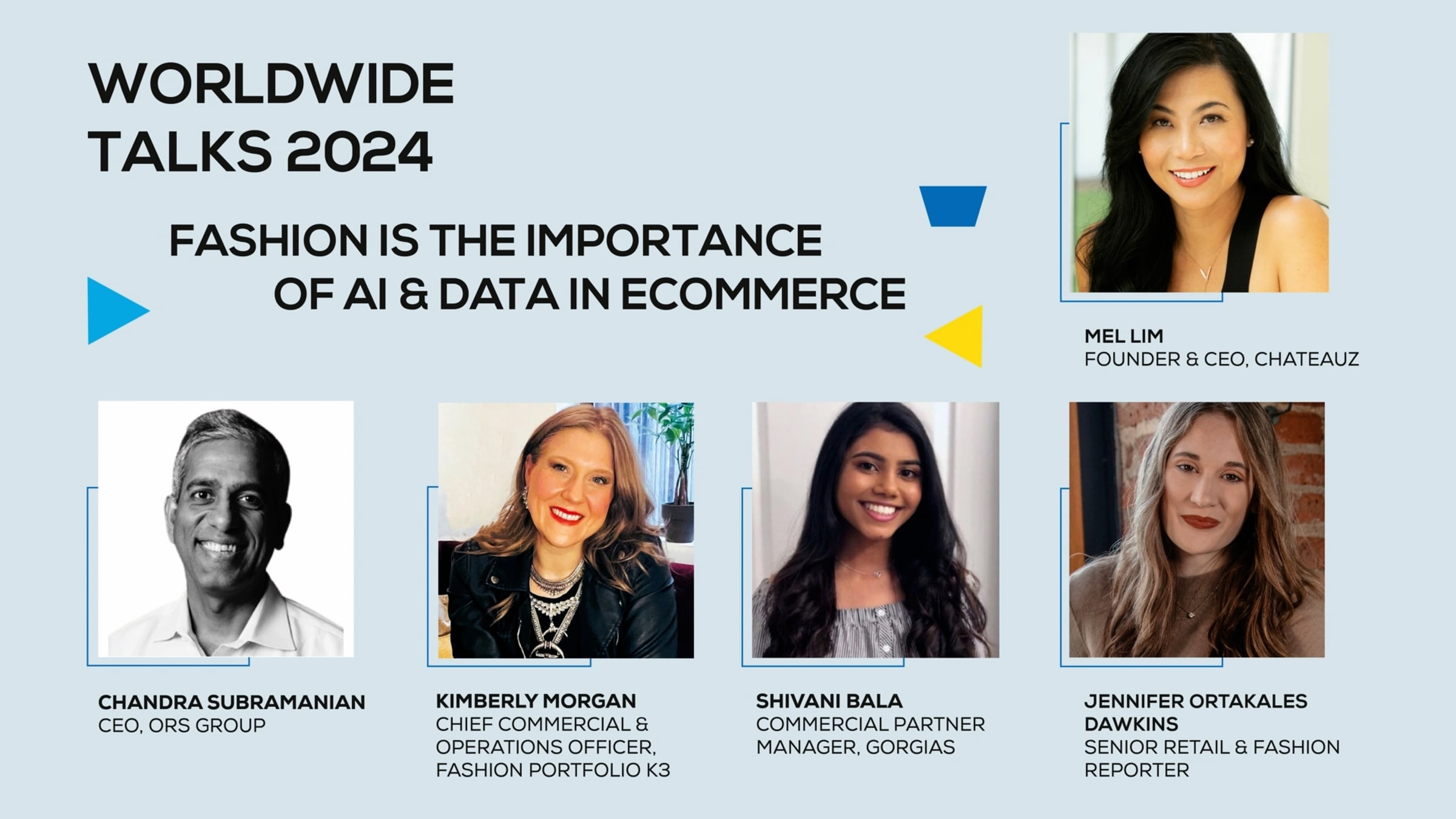 WORLDWIDE
TALKS 2024

FASHION IS THE IMPORTANCE
OF AI & DATA IN ECOMMERCE

MEL LIM
FOUNDER & CEO, CHATEAUZ

CHANDRA SUBRAMANIAN
CEO, ORS GROUP

KIMBERLY MORGAN
CHIEF COMMERCIAL & OPERATIONS OFFICER, FASHION PORTFOLIO K3

SHIVANI BALA
COMMERCIAL PARTNER MANAGER, GORGIAS

JENNIFER ORTAKALES DAWKINS
SENIOR RETAIL & FASHION REPORTER